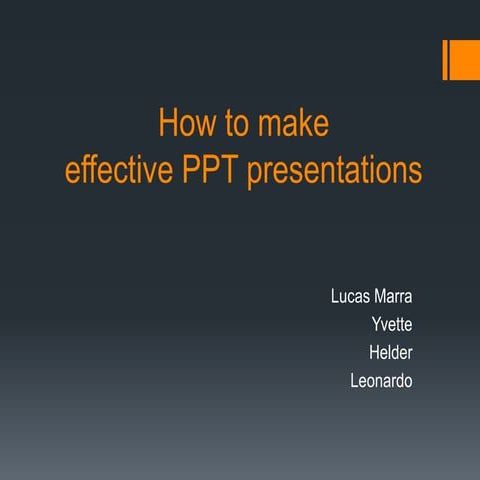 How to make
effective PPT presentations

Lucas Marra
Yvette
Helder
Leonardo